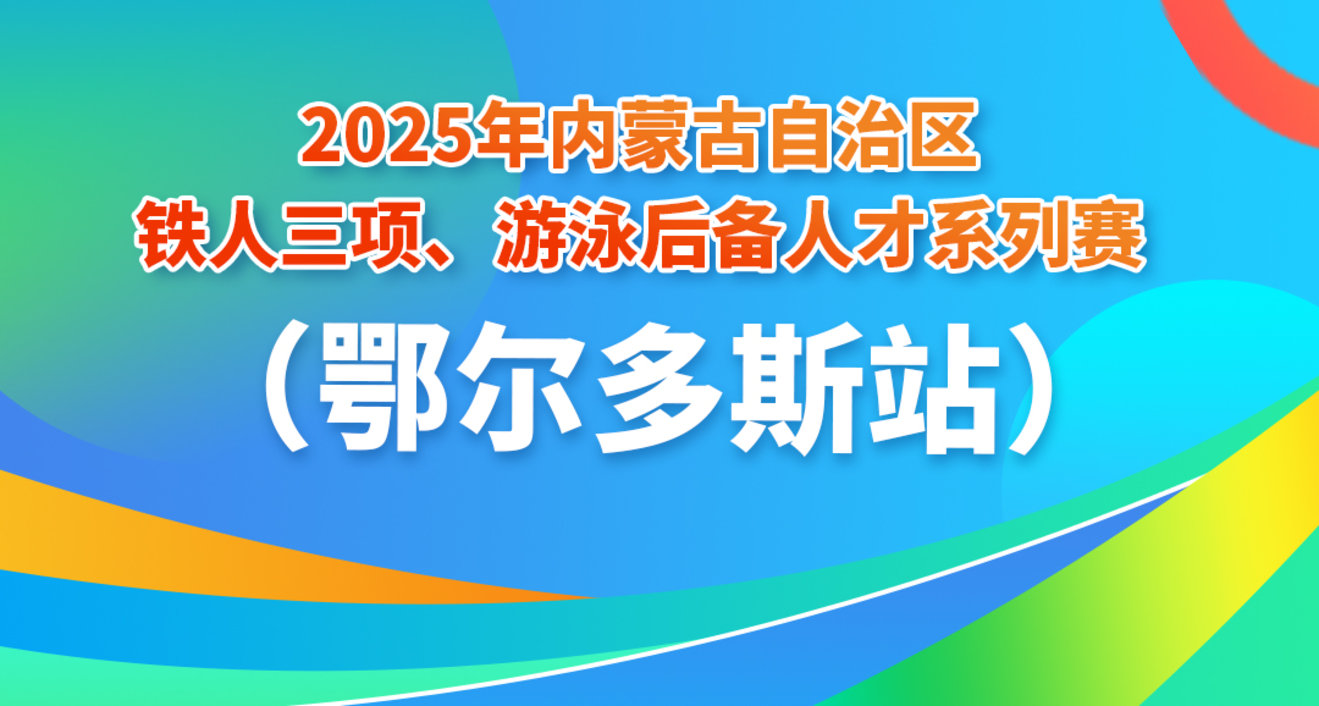 2025年内蒙古自治区
铁人三项、游泳后备人才系列赛
（鄂尔多斯站）